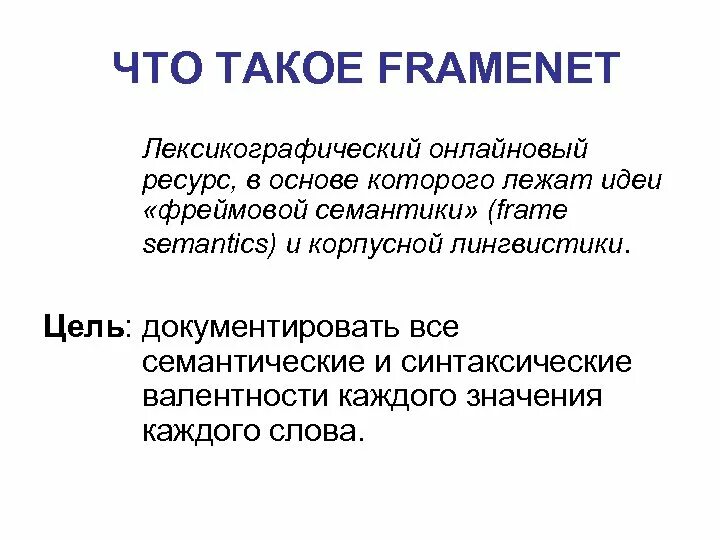 ЧТО ТАКОЕ FRAMENET

Лексикографический онлайновый ресурс, в основе которого лежат идеи «фреймовой семантики» (frame semantics) и корпусной лингвистики.

Цель: документировать все семантические и синтаксические валентности каждого значения каждого слова.